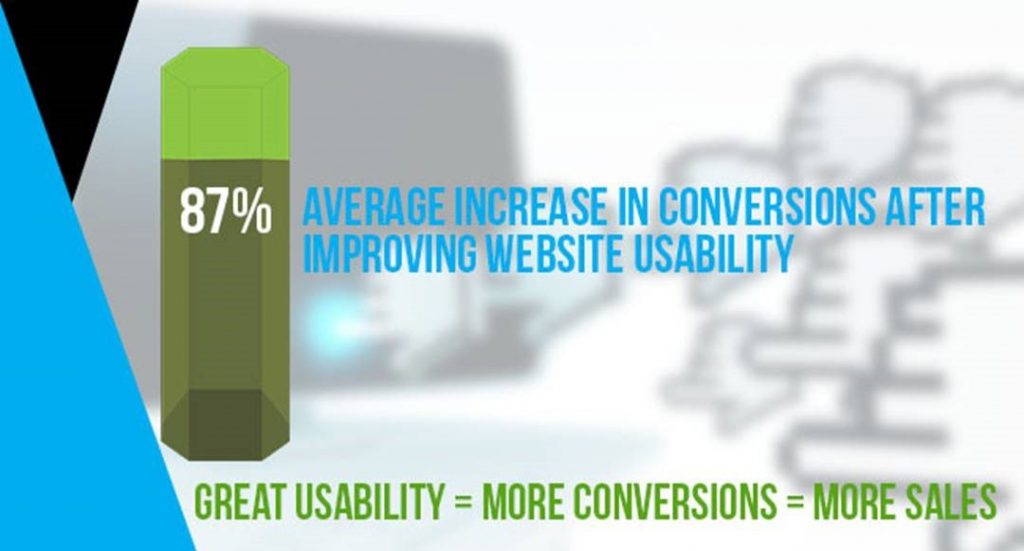 87%

AVERAGE INCREASE IN CONVERSIONS AFTER IMPROVING WEBSITE USABILITY

GREAT USABILITY = MORE CONVERSIONS = MORE SALES